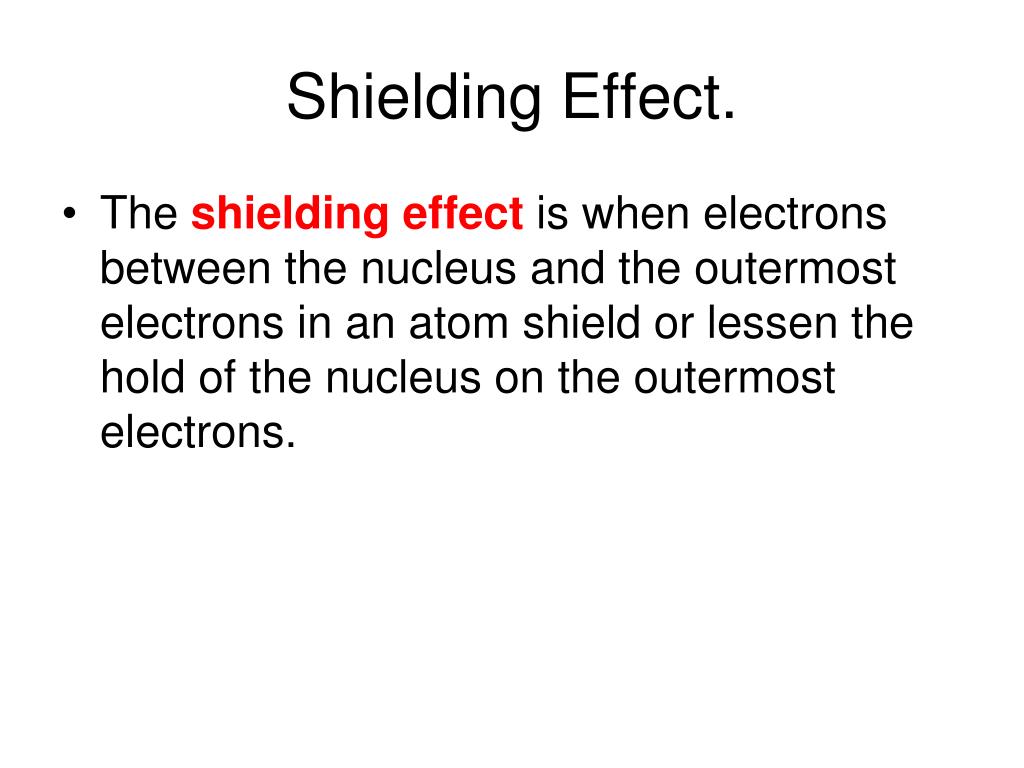 Shielding Effect.

• The shielding effect is when electrons between the nucleus and the outermost electrons in an atom shield or lessen the hold of the nucleus on the outermost electrons.